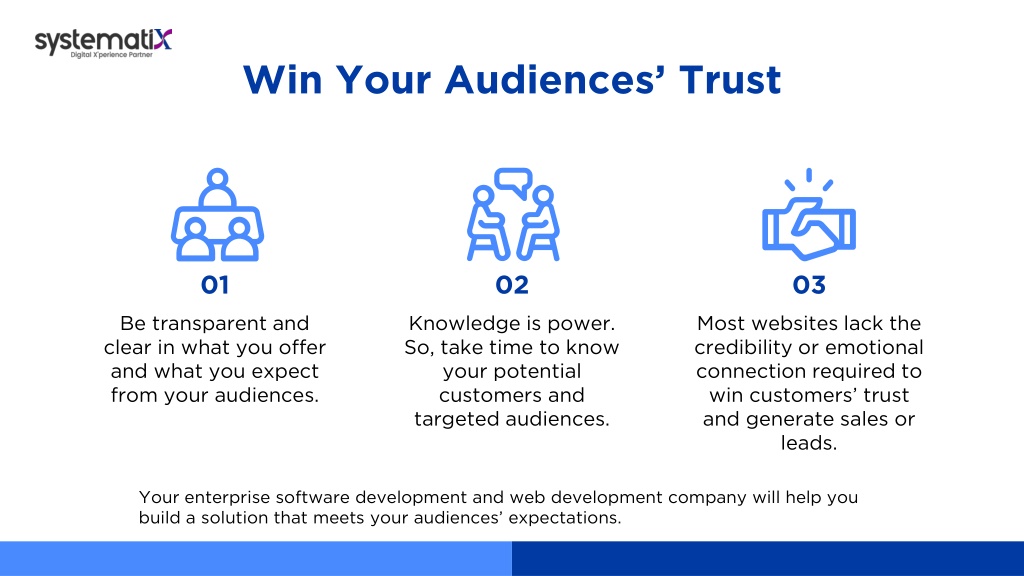 systematiX
Digital X'perience Partner

Win Your Audiences' Trust

01

Be transparent and clear in what you offer and what you expect from your audiences.

02

Knowledge is power. So, take time to know your potential customers and targeted audiences.

03

Most websites lack the credibility or emotional connection required to win customers' trust and generate sales or leads.

Your enterprise software development and web development company will help you build a solution that meets your audiences' expectations.